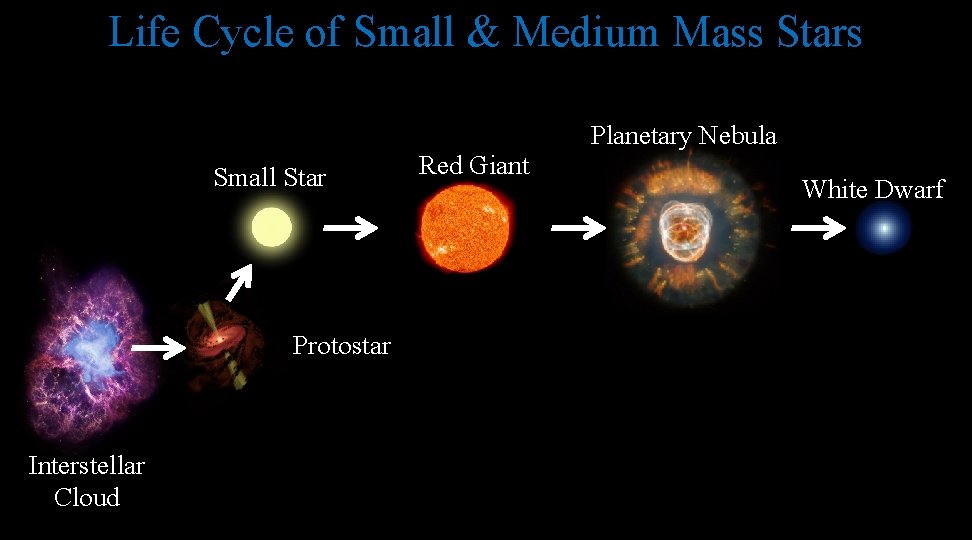 Life Cycle of Small & Medium Mass Stars

Interstellar Cloud

Protostar

Small Star

Red Giant

Planetary Nebula

White Dwarf